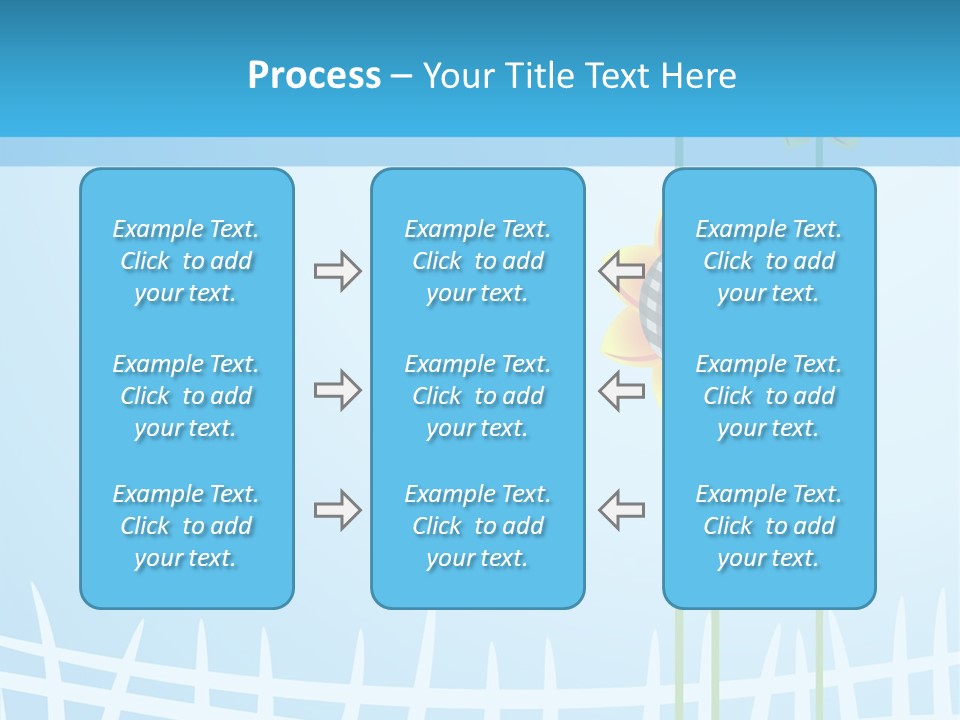 Process – Your Title Text Here

Example Text. Click to add your text.

Example Text. Click to add your text.

Example Text. Click to add your text.

Example Text. Click to add your text.

Example Text. Click to add your text.

Example Text. Click to add your text.

Example Text. Click to add your text.

Example Text. Click to add your text.

Example Text. Click to add your text.